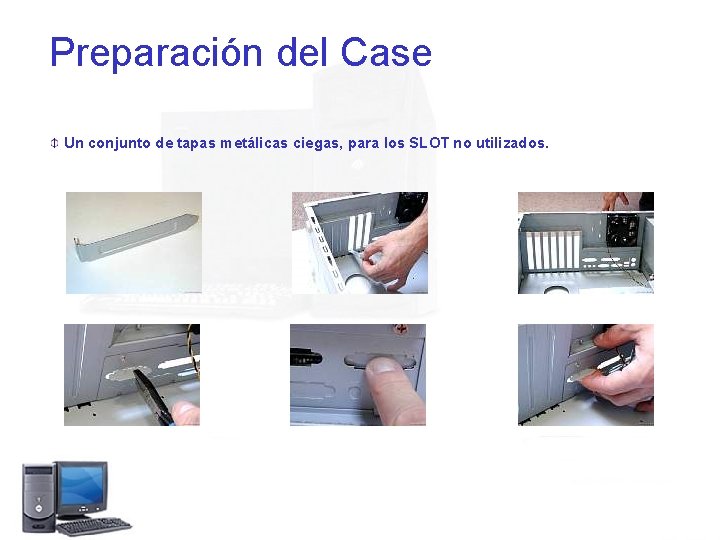 Preparación del Case

Un conjunto de tapas metálicas ciegas, para los SLOT no utilizados.